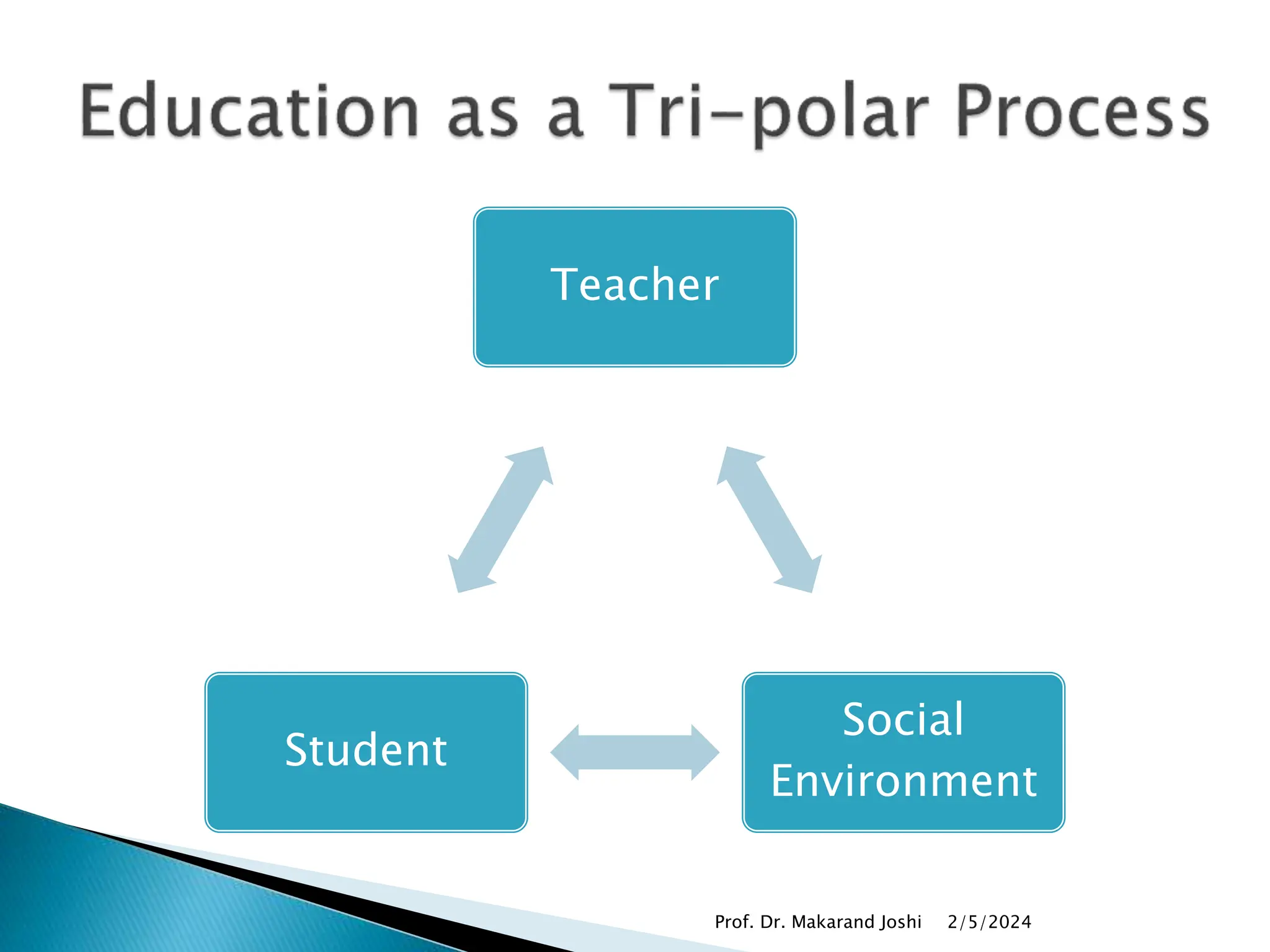 Education as a Tri-polar Process

Teacher

Student

Social Environment

Prof. Dr. Makarand Joshi 2/5/2024